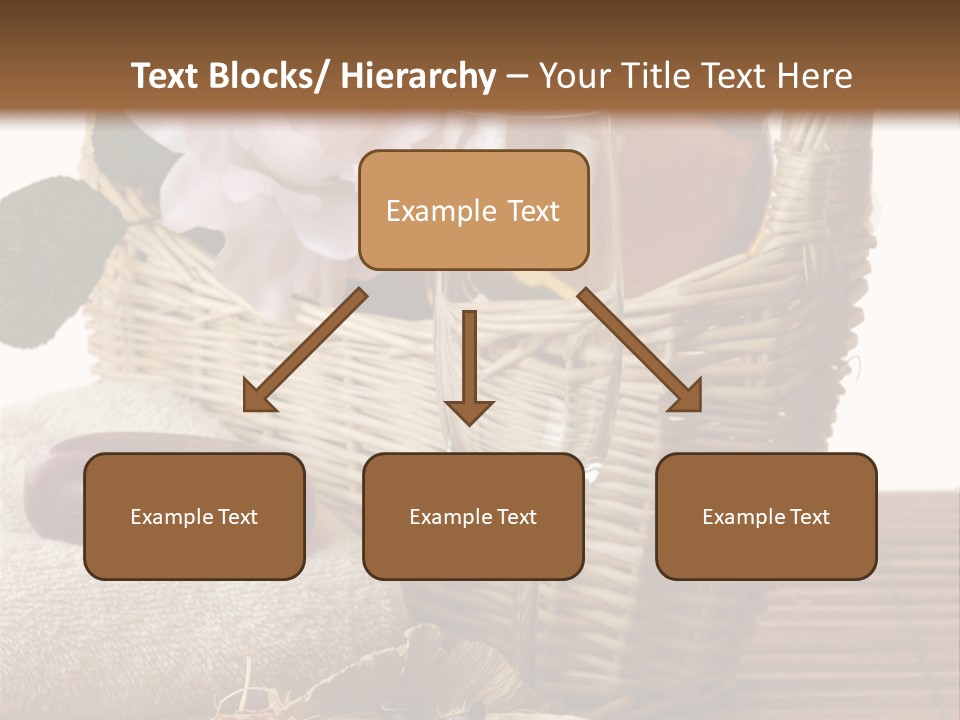 Text Blocks/ Hierarchy – Your Title Text Here

Example Text

Example Text

Example Text

Example Text